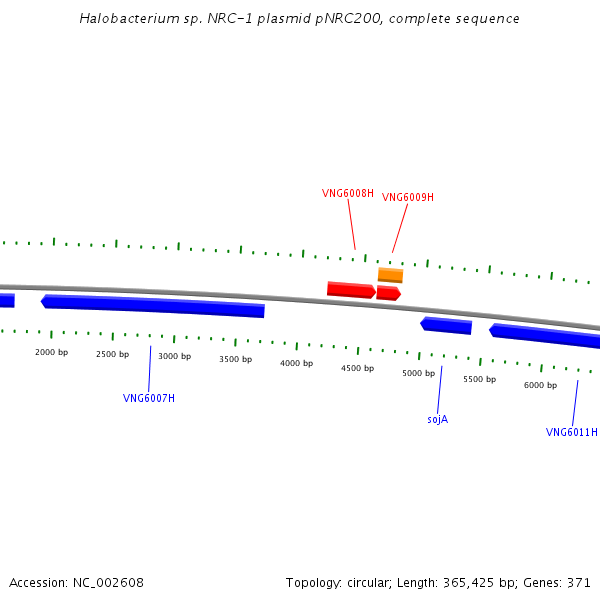 Halobacterium sp. NRC-1 plasmid pNRC200, complete sequence

VNG6008H
VNG6009H

2000 bp
2500 bp
3000 bp
3500 bp
4000 bp
4500 bp
5000 bp
5500 bp
6000 bp

VNG6007H
sojA
VNG6011H

Accession: NC_002608
Topology: circular; Length: 365,425 bp; Genes: 371